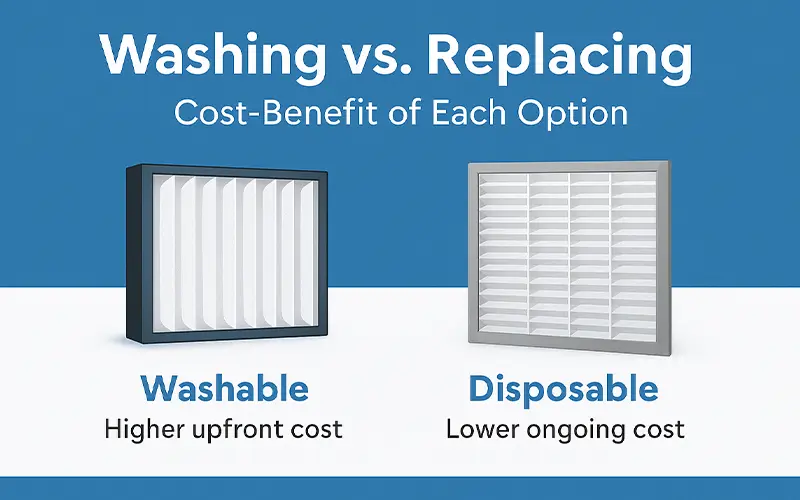 Washing vs. Replacing

Cost-Benefit of Each Option

Washable

Higher upfront cost

Disposable

Lower ongoing cost